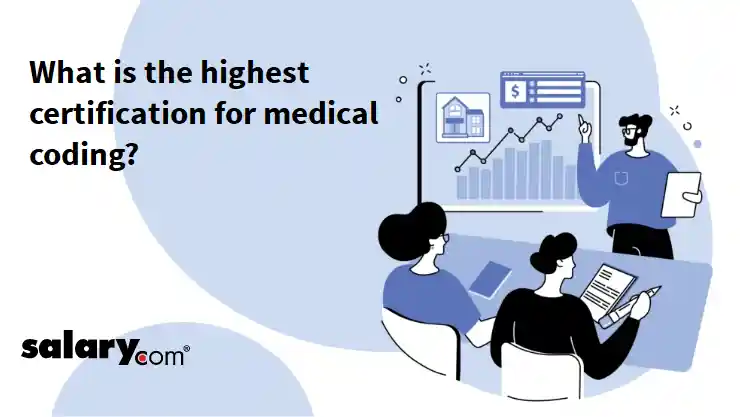 What is the highest certification for medical coding?

$

salary.com®